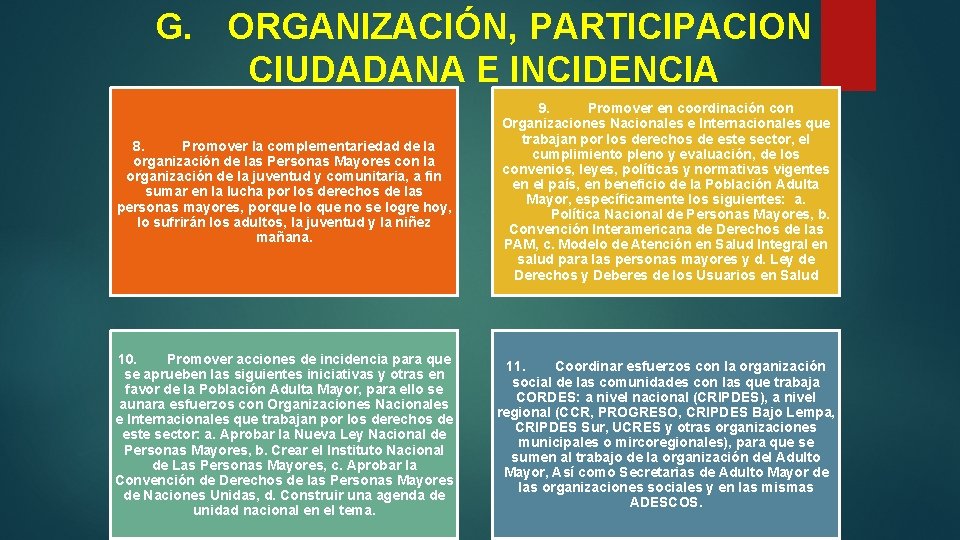 G. ORGANIZACIÓN, PARTICIPACION CIUDADANA E INCIDENCIA

8. Promover la complementariedad de la organización de las Personas Mayores con la organización de la juventud y comunitaria, a fin sumar en la lucha por los derechos de las personas mayores, porque lo que no se logre hoy, lo sufrirán los adultos, la juventud y la niñez mañana.

9. Promover en coordinación con Organizaciones Nacionales e Internacionales que trabajan por los derechos de este sector, el cumplimiento pleno y evaluación, de los convenios, leyes, políticas y normativas vigentes en el país, en beneficio de la Población Adulta Mayor, específicamente los siguientes: a. Política Nacional de Personas Mayores, b. Convención Interamericana de Derechos de las PAM, c. Modelo de Atención en Salud Integral en salud para las personas mayores y d. Ley de Derechos y Deberes de los Usuarios en Salud

10. Promover acciones de incidencia para que se aprueben las siguientes iniciativas y otras en favor de la Población Adulta Mayor, para ello se aunara esfuerzos con Organizaciones Nacionales e Internacionales que trabajan por los derechos de este sector: a. Aprobar la Nueva Ley Nacional de Personas Mayores, b. Crear el Instituto Nacional de Las Personas Mayores, c. Aprobar la Convención de Derechos de las Personas Mayores de Naciones Unidas, d. Construir una agenda de unidad nacional en el tema.

11. Coordinar esfuerzos con la organización social de las comunidades con las que trabaja CORDES: a nivel nacional (CRIPDES), a nivel regional (CCR, PROGRESO, CRIPDES Bajo Lempa, CRIPDES Sur, UCRES y otras organizaciones municipales o mircoregionales), para que se sumen al trabajo de la organización del Adulto Mayor, Así como Secretarias de Adulto Mayor de las organizaciones sociales y en las mismas ADESCOS.